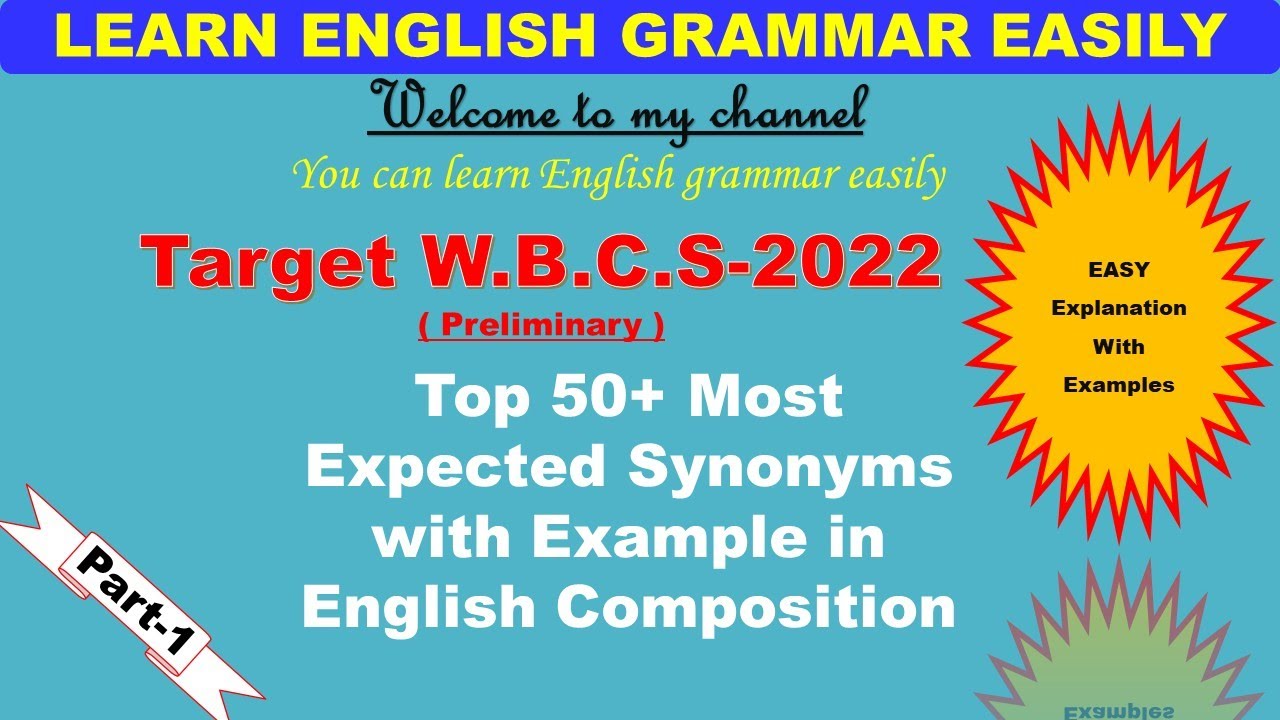 LEARN ENGLISH GRAMMAR EASILY

Welcome to my channel

You can learn English grammar easily

Target W.B.C.S-2022

( Preliminary )

Top 50+ Most Expected Synonyms with Example in English Composition

EASY Explanation With Examples

Part-1

Examples